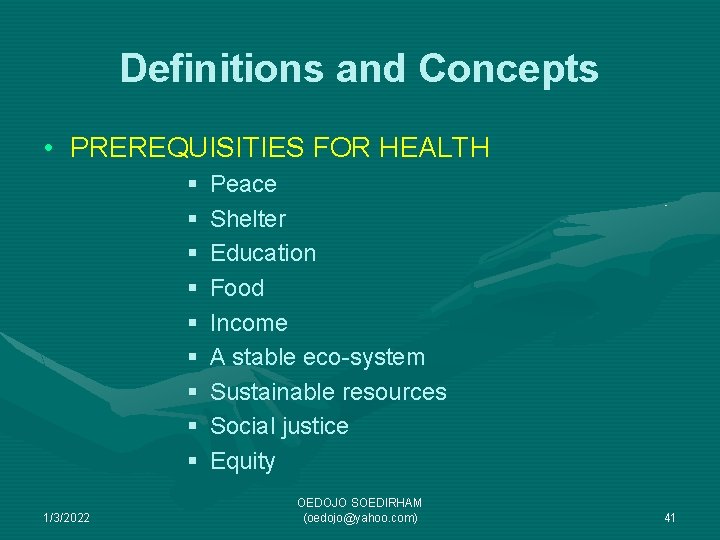 Definitions and Concepts

• PREREQUISITIES FOR HEALTH
▪ Peace
▪ Shelter
▪ Education
▪ Food
▪ Income
▪ A stable eco-system
▪ Sustainable resources
▪ Social justice
▪ Equity

1/3/2022

OEDOJO SOEDIRHAM
(oedojo@yahoo.com)

41